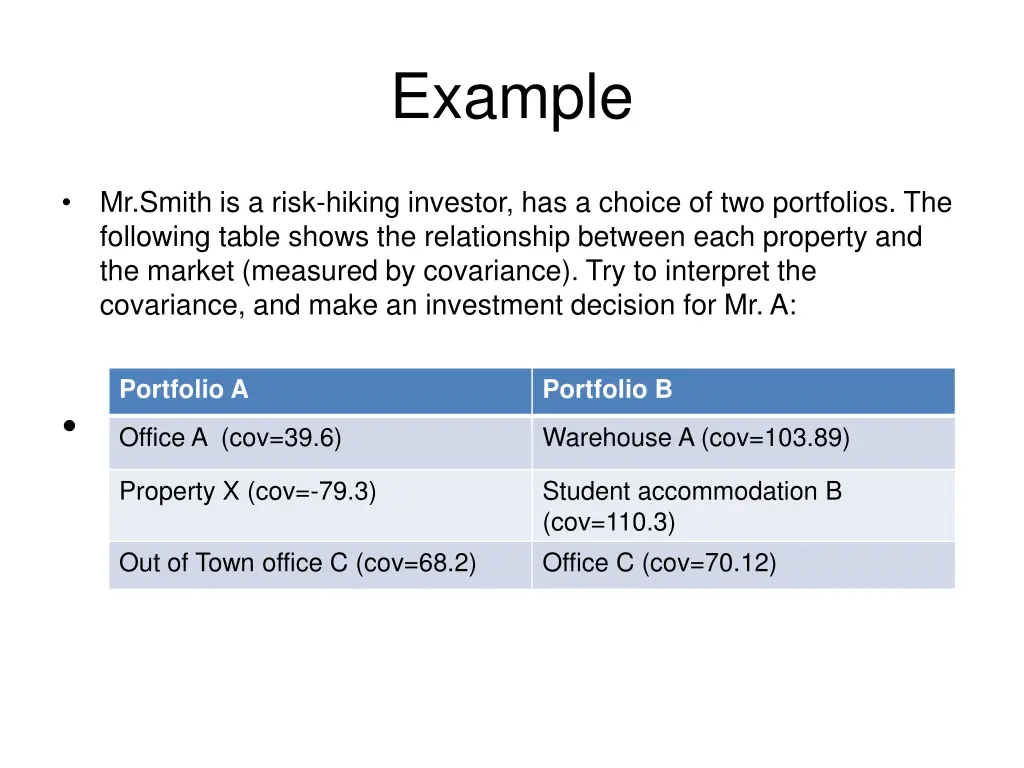 Example

• Mr.Smith is a risk-hiking investor, has a choice of two portfolios. The following table shows the relationship between each property and the market (measured by covariance). Try to interpret the covariance, and make an investment decision for Mr. A:

•

| Portfolio A | Portfolio B |
|---|---|
| Office A (cov=39.6) | Warehouse A (cov=103.89) |
| Property X (cov=-79.3) | Student accommodation B (cov=110.3) |
| Out of Town office C (cov=68.2) | Office C (cov=70.12) |